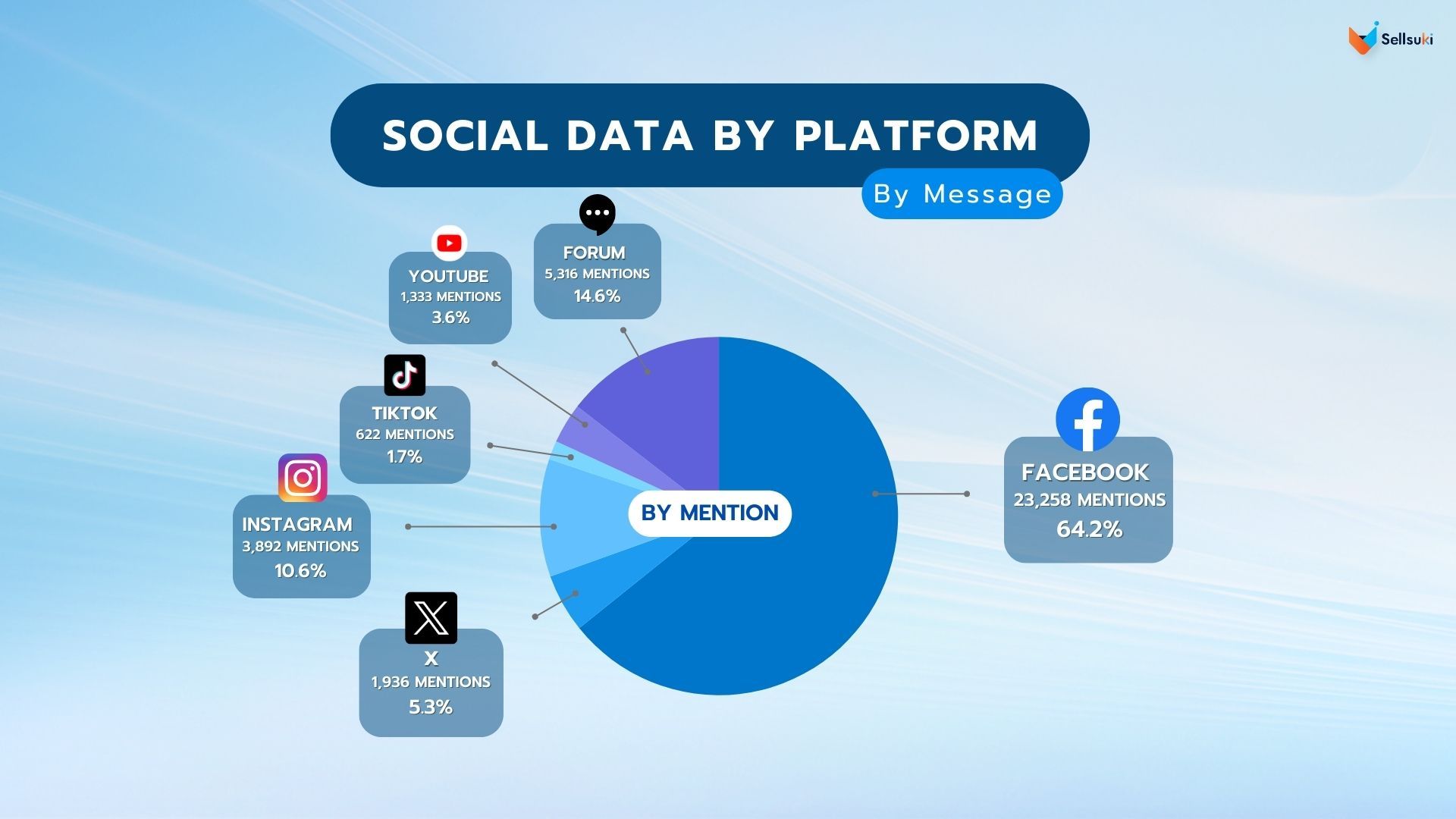 Sellsuki

SOCIAL DATA BY PLATFORM

By Message

FORUM
5,316 MENTIONS
14.6%

YOUTUBE
1,333 MENTIONS
3.6%

TIKTOK
622 MENTIONS
1.7%

INSTAGRAM
3,892 MENTIONS
10.6%

X
1,936 MENTIONS
5.3%

BY MENTION

FACEBOOK
23,258 MENTIONS
64.2%